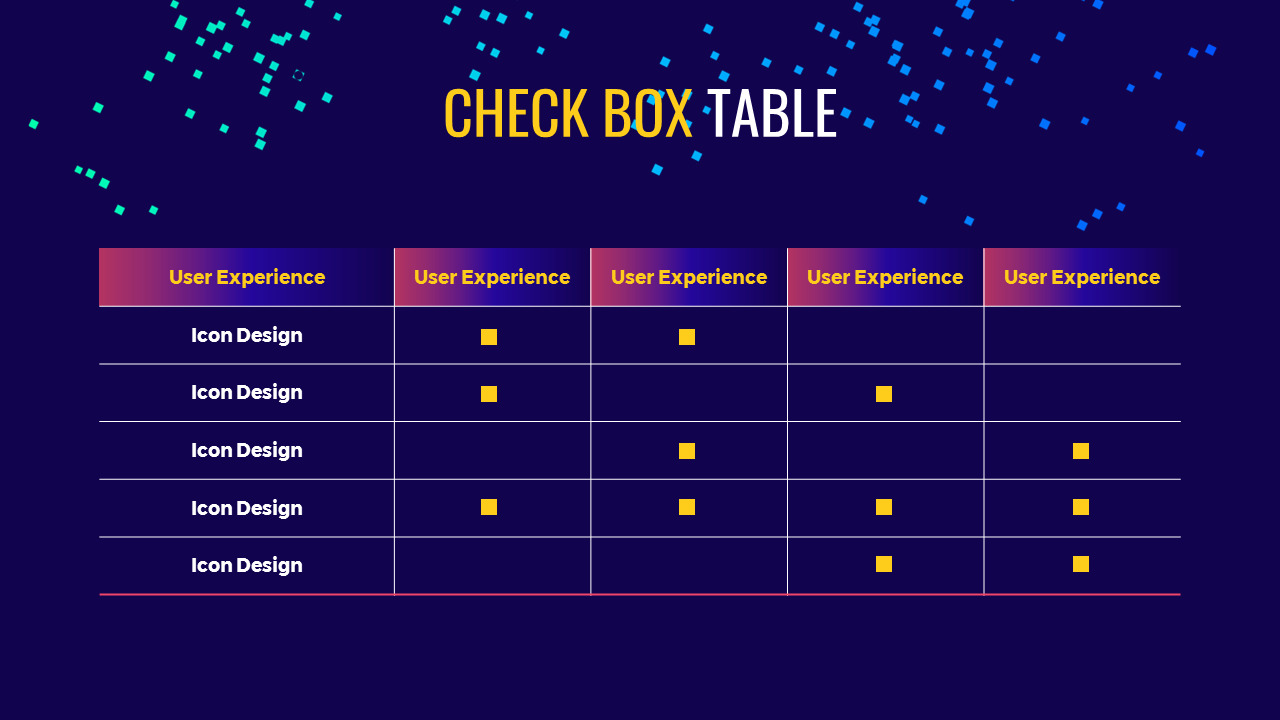 CHECK BOX TABLE

| User Experience | User Experience | User Experience | User Experience | User Experience |
|---|---|---|---|---|
| Icon Design | ■ | ■ | | |
| Icon Design | ■ | | ■ | |
| Icon Design | | ■ | | ■ |
| Icon Design | ■ | ■ | ■ | ■ |
| Icon Design | | | ■ | ■ |